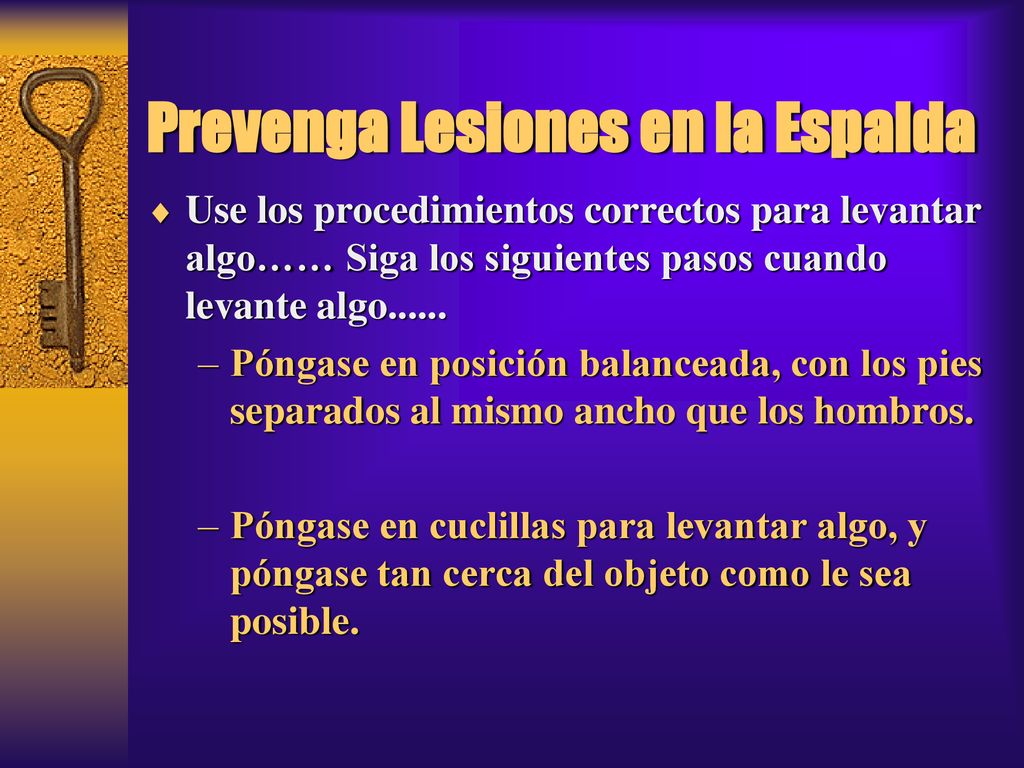 Prevenga Lesiones en la Espalda

♦ Use los procedimientos correctos para levantar algo…… Siga los siguientes pasos cuando levante algo......

– Póngase en posición balanceada, con los pies separados al mismo ancho que los hombros.

– Póngase en cuclillas para levantar algo, y póngase tan cerca del objeto como le sea posible.